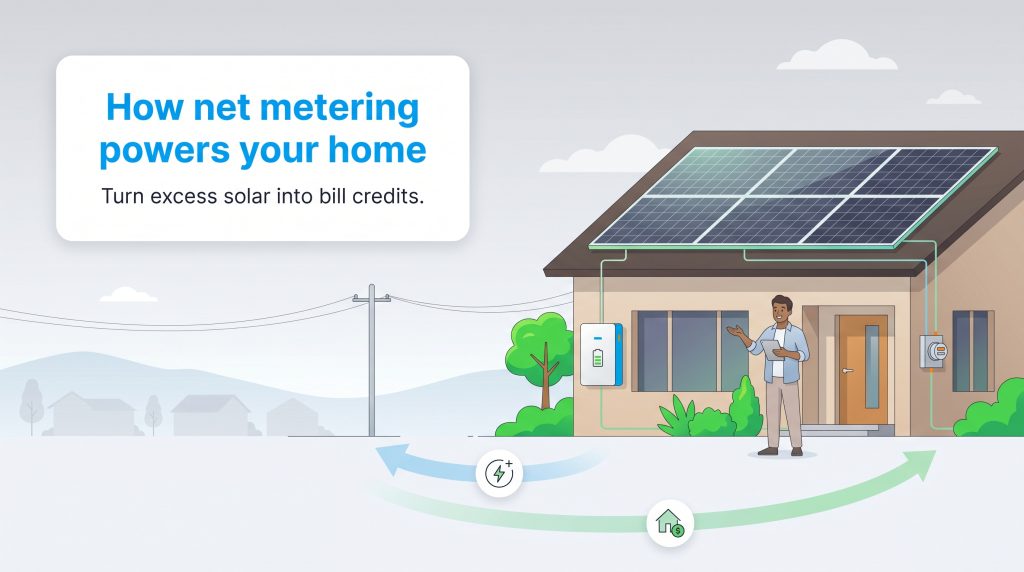 How net metering powers your home

Turn excess solar into bill credits.